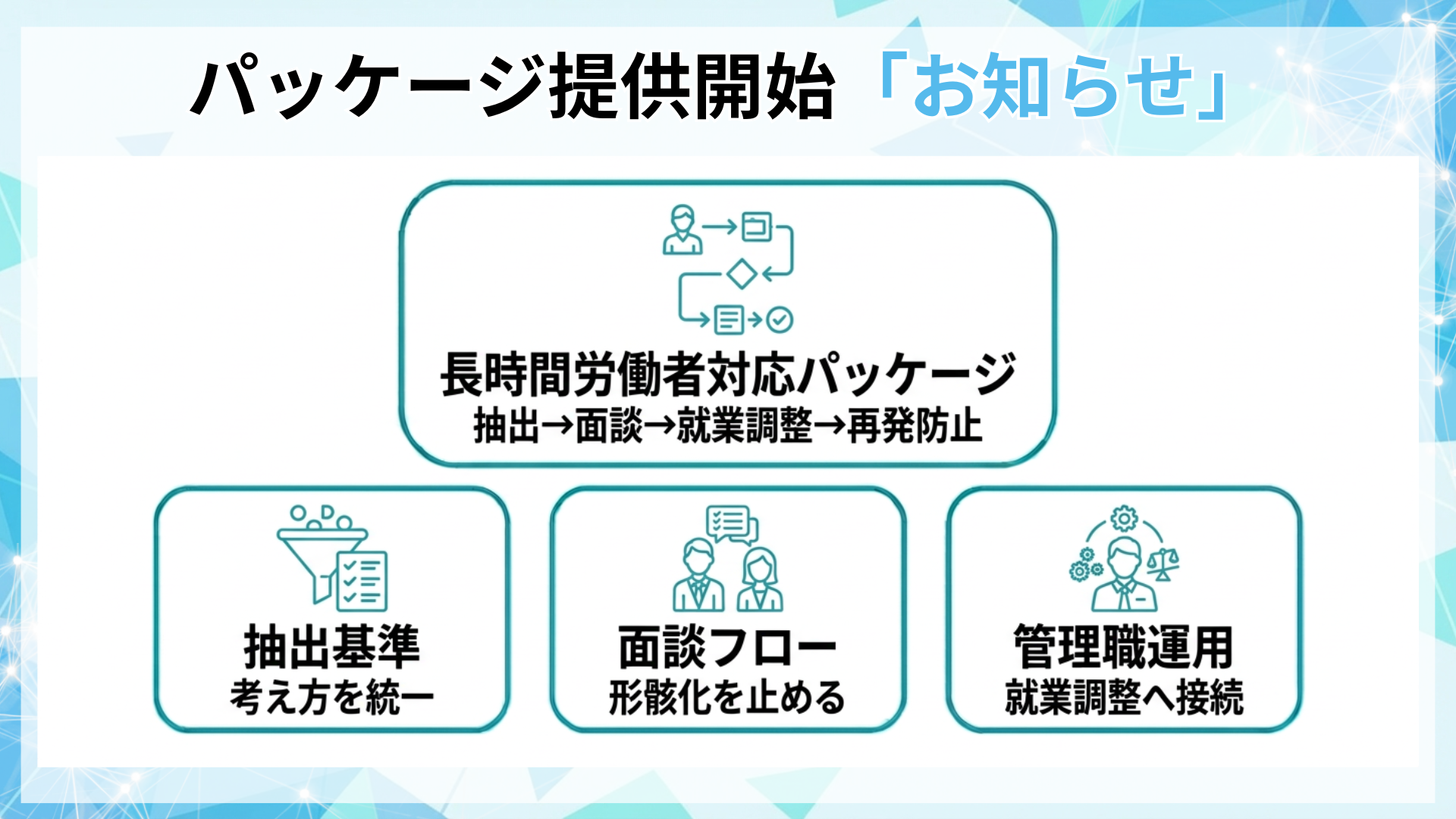 パッケージ提供開始「お知らせ」

長時間労働者対応パッケージ
抽出→面談→就業調整→再発防止

抽出基準
考え方を統一

面談フロー
形骸化を止める

管理職運用
就業調整へ接続